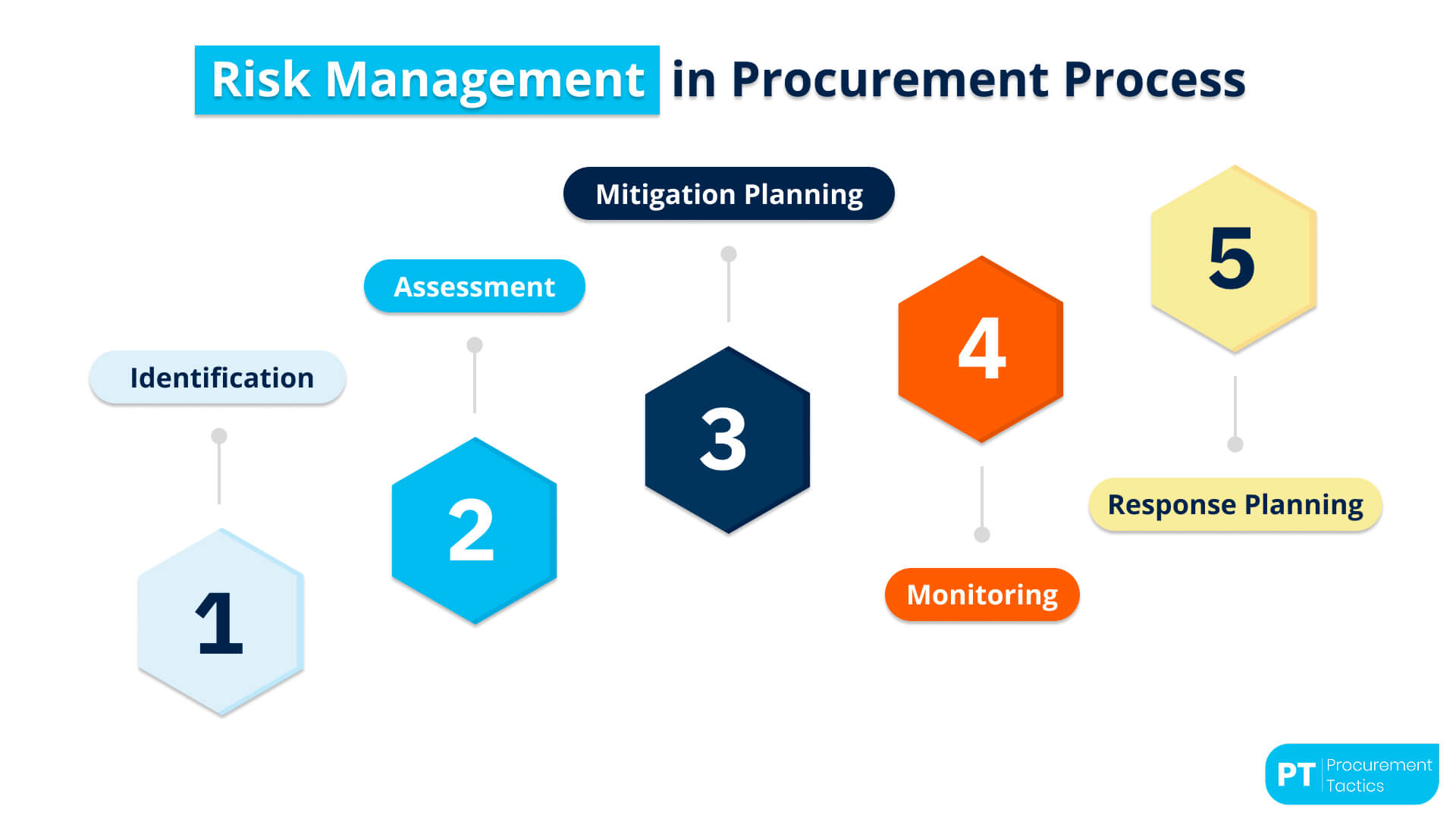 Risk Management in Procurement Process

Identification

1

Assessment

2

Mitigation Planning

3

4

Monitoring

5

Response Planning

PT Procurement Tactics